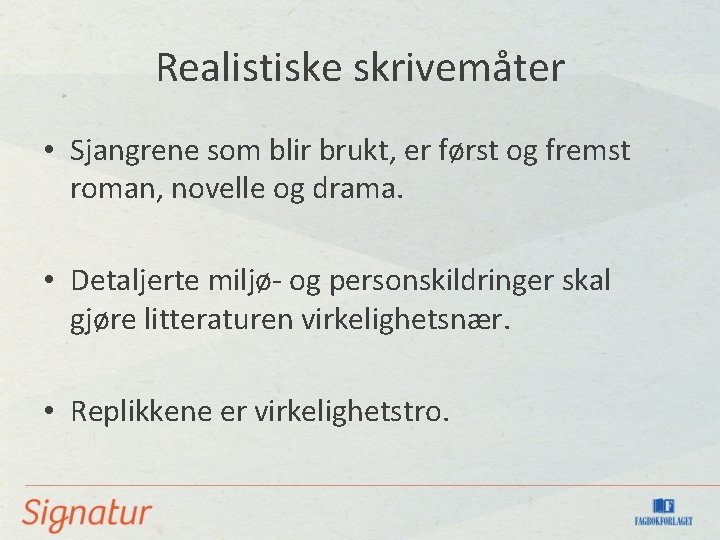 Realistiske skrivemåter

• Sjangrene som blir brukt, er først og fremst roman, novelle og drama.

• Detaljerte miljø- og personskildringer skal gjøre litteraturen virkelighetsnær.

• Replikkene er virkelighetstro.

Signatur

FAGBOKFORLAGET